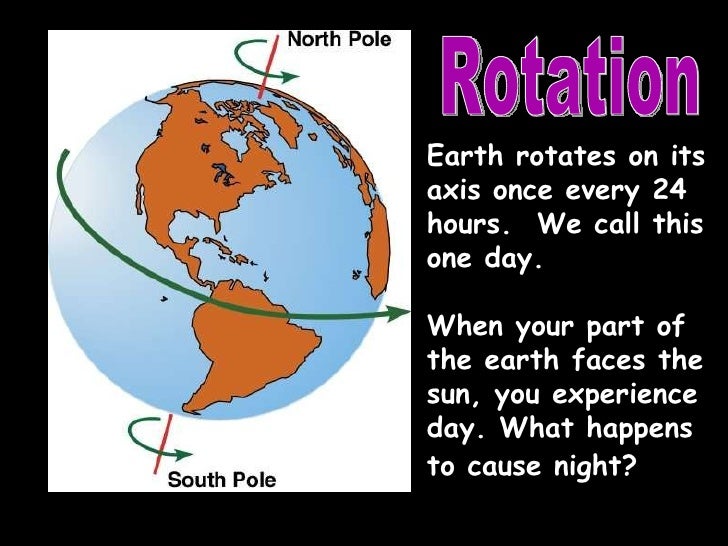 North Pole

South Pole

Rotation

Earth rotates on its axis once every 24 hours. We call this one day.

When your part of the earth faces the sun, you experience day. What happens to cause night?